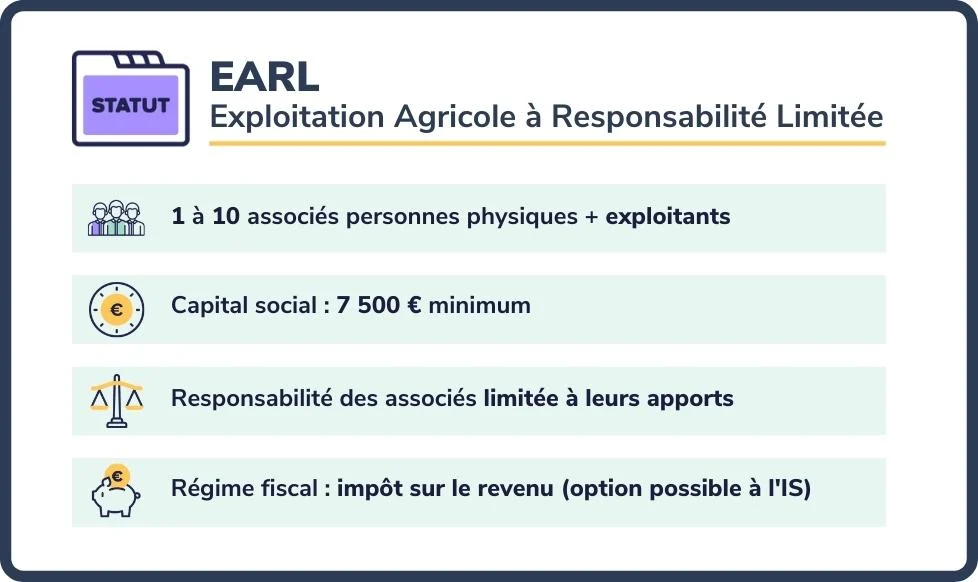 STATUT

EARL
Exploitation Agricole à Responsabilité Limitée

1 à 10 associés personnes physiques + exploitants

€

Capital social : 7 500 € minimum

Responsabilité des associés limitée à leurs apports

€

Régime fiscal : impôt sur le revenu (option possible à l'IS)